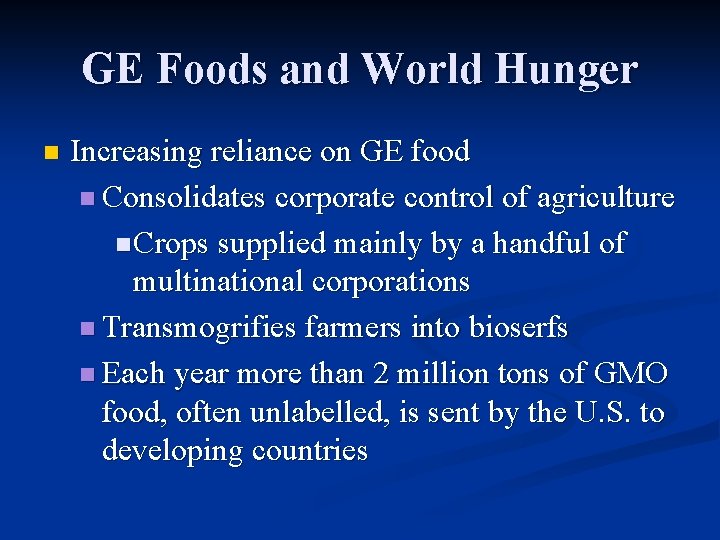 GE Foods and World Hunger

Increasing reliance on GE food

Consolidates corporate control of agriculture

Crops supplied mainly by a handful of multinational corporations

Transmogrifies farmers into bioserfs

Each year more than 2 million tons of GMO food, often unlabelled, is sent by the U.S. to developing countries